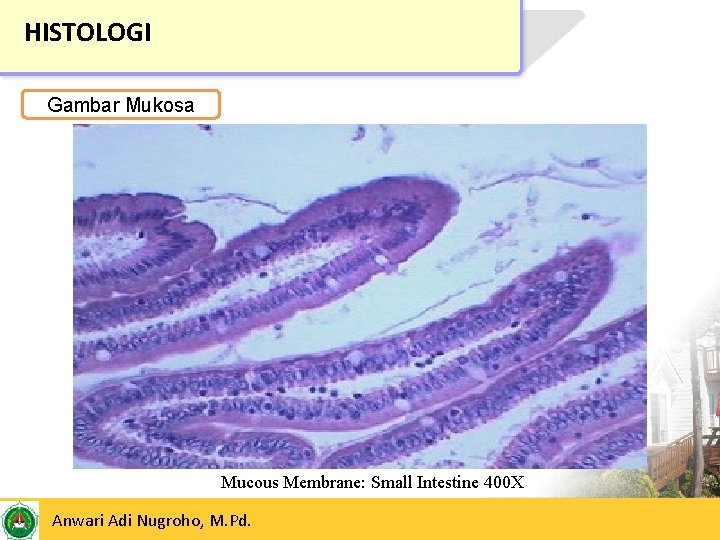 HISTOLOGI

Gambar Mukosa

Mucous Membrane: Small Intestine 400X

Anwari Adi Nugroho, M.Pd.